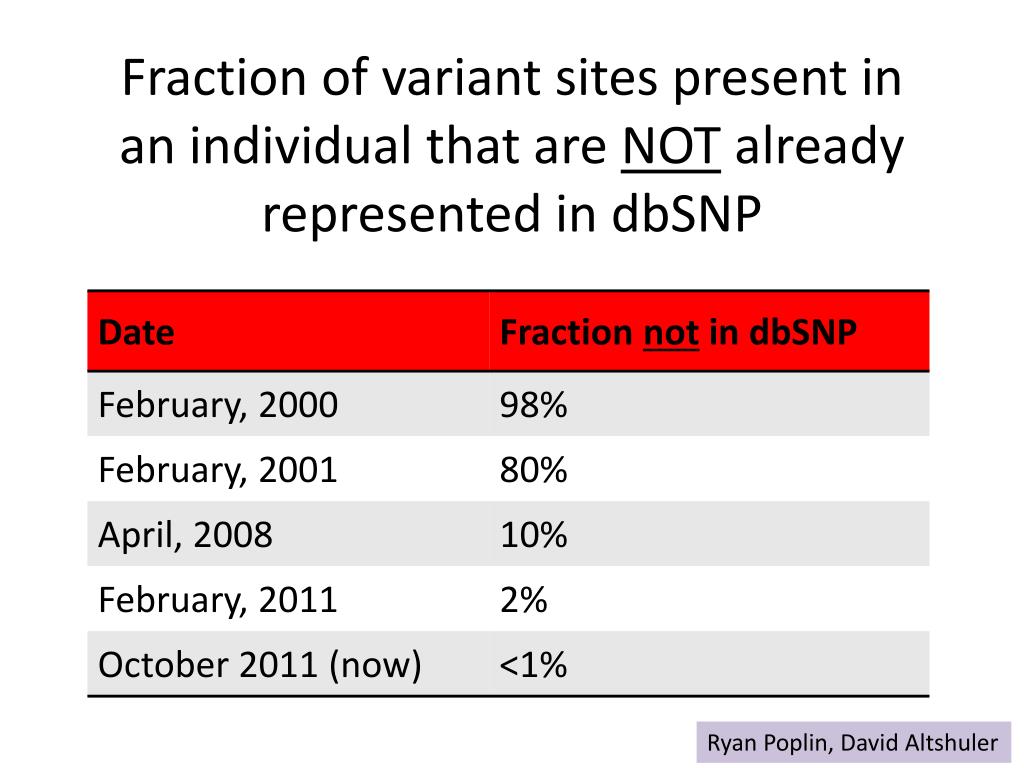 Fraction of variant sites present in an individual that are NOT already represented in dbSNP

| Date | Fraction not in dbSNP |
|---|---|
| February, 2000 | 98% |
| February, 2001 | 80% |
| April, 2008 | 10% |
| February, 2011 | 2% |
| October 2011 (now) | <1% |

Ryan Poplin, David Altshuler